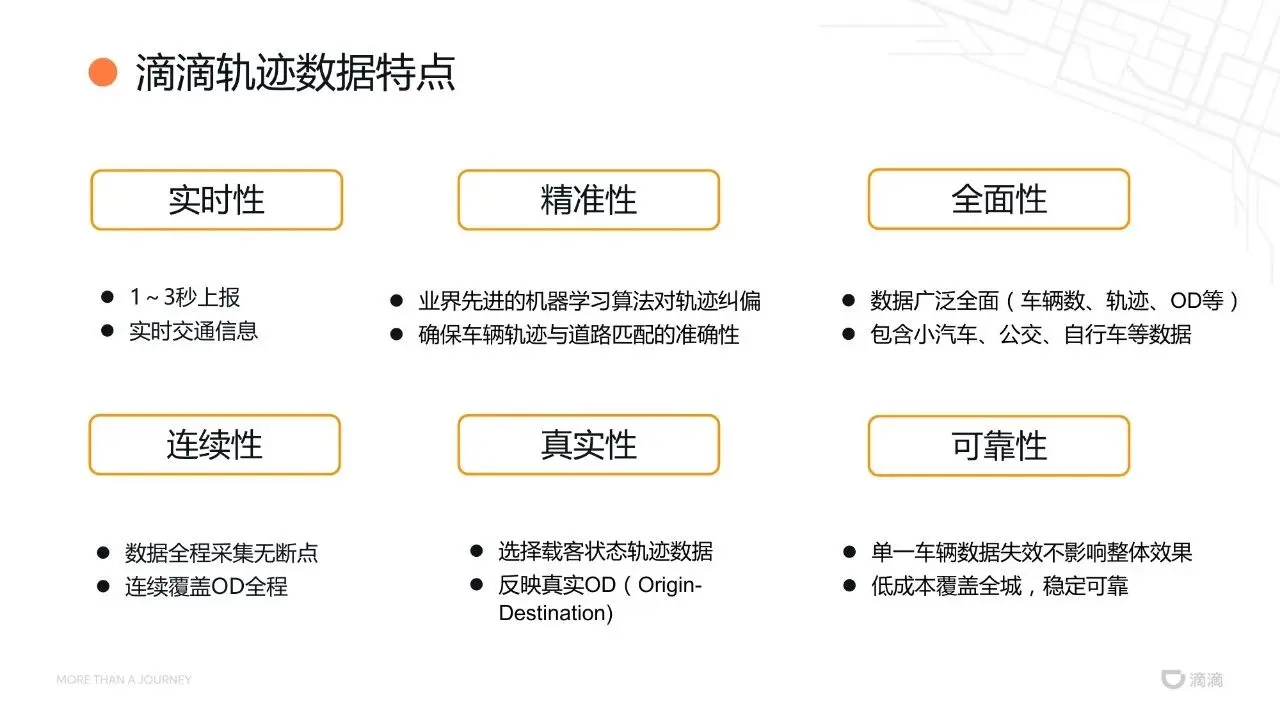 滴滴轨迹数据特点

实时性

● 1～3秒上报
● 实时交通信息

精准性

● 业界先进的机器学习算法对轨迹纠偏
● 确保车辆轨迹与道路匹配的准确性

全面性

● 数据广泛全面（车辆数、轨迹、OD等）
● 包含小汽车、公交、自行车等数据

连续性

● 数据全程采集无断点
● 连续覆盖OD全程

真实性

● 选择载客状态轨迹数据
● 反映真实OD（Origin-Destination)

可靠性

● 单一车辆数据失效不影响整体效果
● 低成本覆盖全城，稳定可靠

MORE THAN A JOURNEY

滴滴